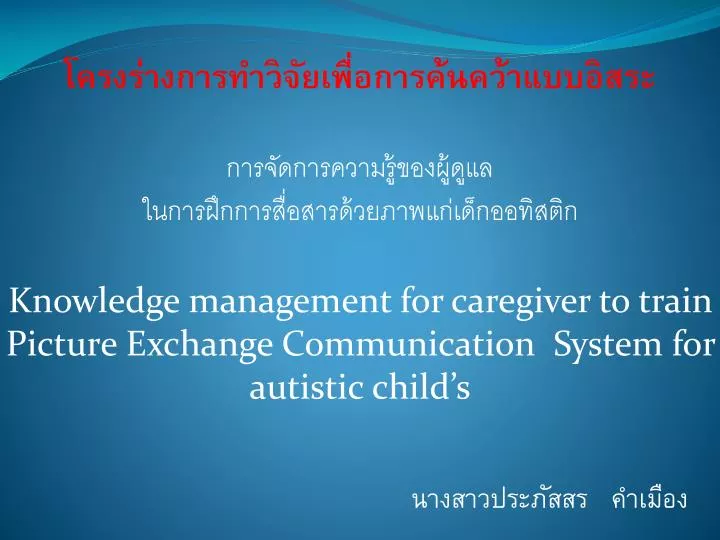 โครงร่างการทำวิจัยเพื่อการค้นคว้าแบบอิสระ

การจัดการความรู้ของผู้ดูแล
ในการฝึกการสื่อสารด้วยภาพแก่เด็กออทิสติก

Knowledge management for caregiver to train Picture Exchange Communication System for autistic child’s

นางสาวประภัสสร คำเมือง